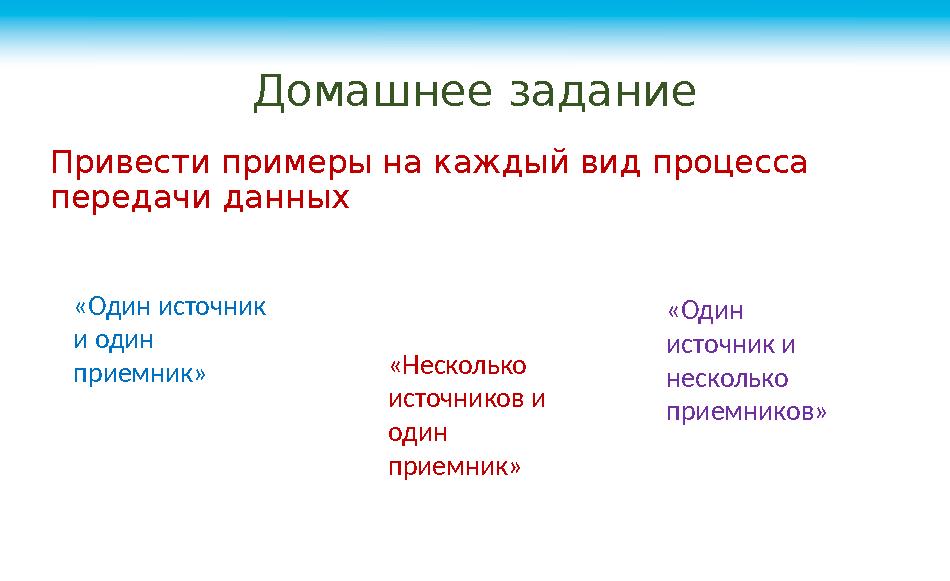 Домашнее задание

Привести примеры на каждый вид процесса передачи данных

«Один источник и один приемник»

«Несколько источников и один приемник»

«Один источник и несколько приемников»